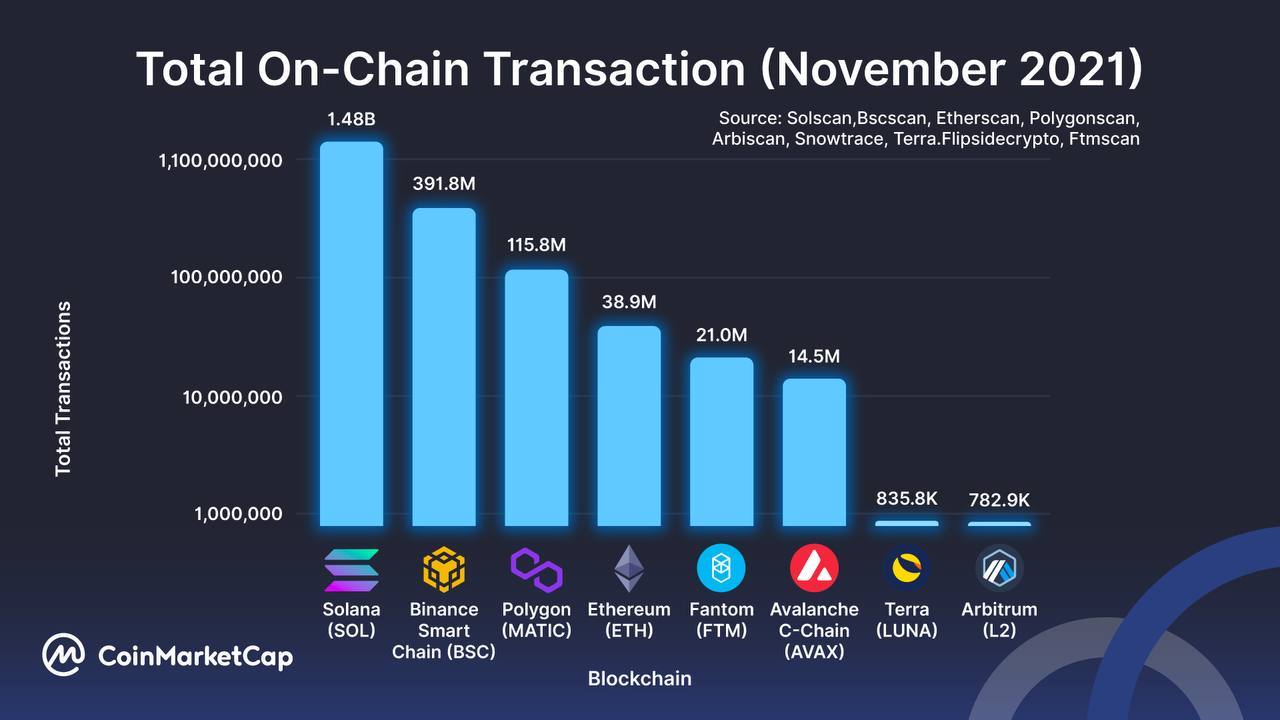 Total On-Chain Transaction (November 2021)

Source: Solscan,Bscscan, Etherscan, Polygonscan, Arbiscan, Snowtrace, Terra.Flipsidecrypto, Ftmscan

Total Transactions

1,100,000,000
100,000,000
10,000,000
1,000,000

1.48B
391.8M
115.8M
38.9M
21.0M
14.5M
835.8K
782.9K

Solana (SOL)
Binance Smart Chain (BSC)
Polygon (MATIC)
Ethereum (ETH)
Fantom (FTM)
Avalanche C-Chain (AVAX)
Terra (LUNA)
Arbitrum (L2)

Blockchain

CoinMarketCap